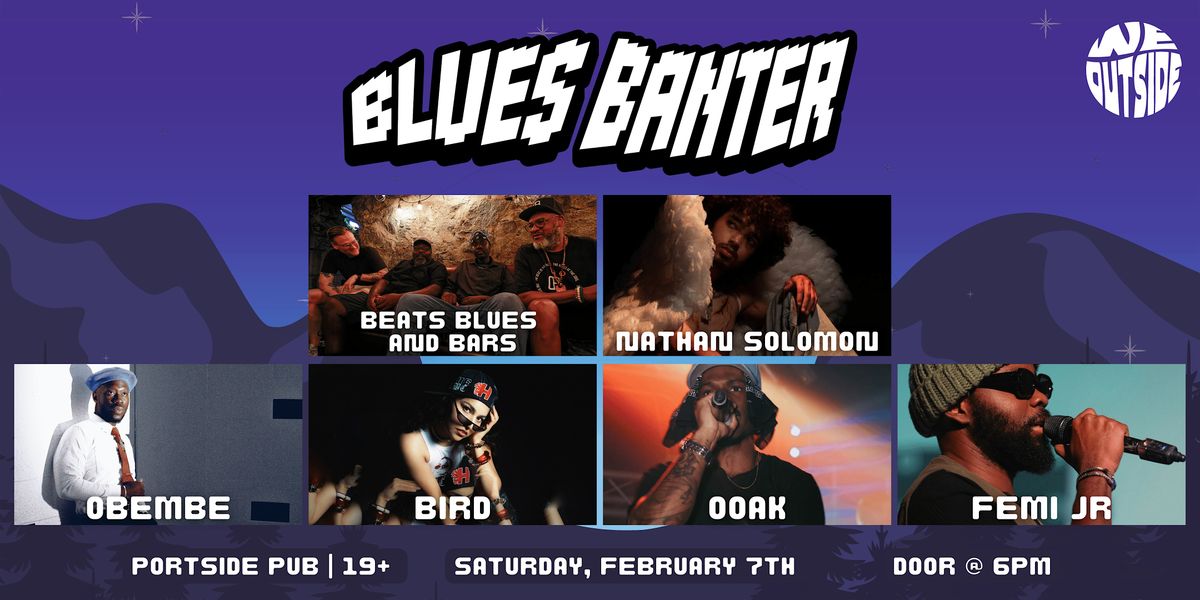 BLUE$ BANTER

WE OUTSIDE

BEATS BLUES AND BARS

NATHAN SOLOMON

OBEMBE

BIRD

OOAK

FEMI JR

PORTSIDE PUB | 19+

SATURDAY, FEBRUARY 7TH

DOOR @ 6PM